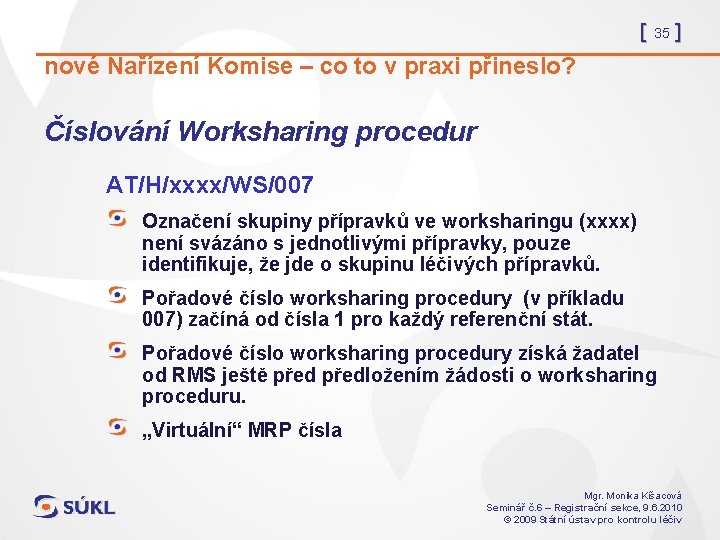 [ 35 ]

nové Nařízení Komise – co to v praxi přineslo?

Číslování Worksharing procedur

AT/H/xxxx/WS/007

Označení skupiny přípravků ve worksharingu (xxxx) není svázáno s jednotlivými přípravky, pouze identifikuje, že jde o skupinu léčivých přípravků.

Pořadové číslo worksharing procedury (v příkladu 007) začíná od čísla 1 pro každý referenční stát.

Pořadové číslo worksharing procedury získá žadatel od RMS ještě před předložením žádosti o worksharing proceduru.

„Virtuální“ MRP čísla

SÚKL

Mgr. Monika Kšacová
Seminář č.6 – Registrační sekce, 9.6.2010
© 2009 Státní ústav pro kontrolu léčiv